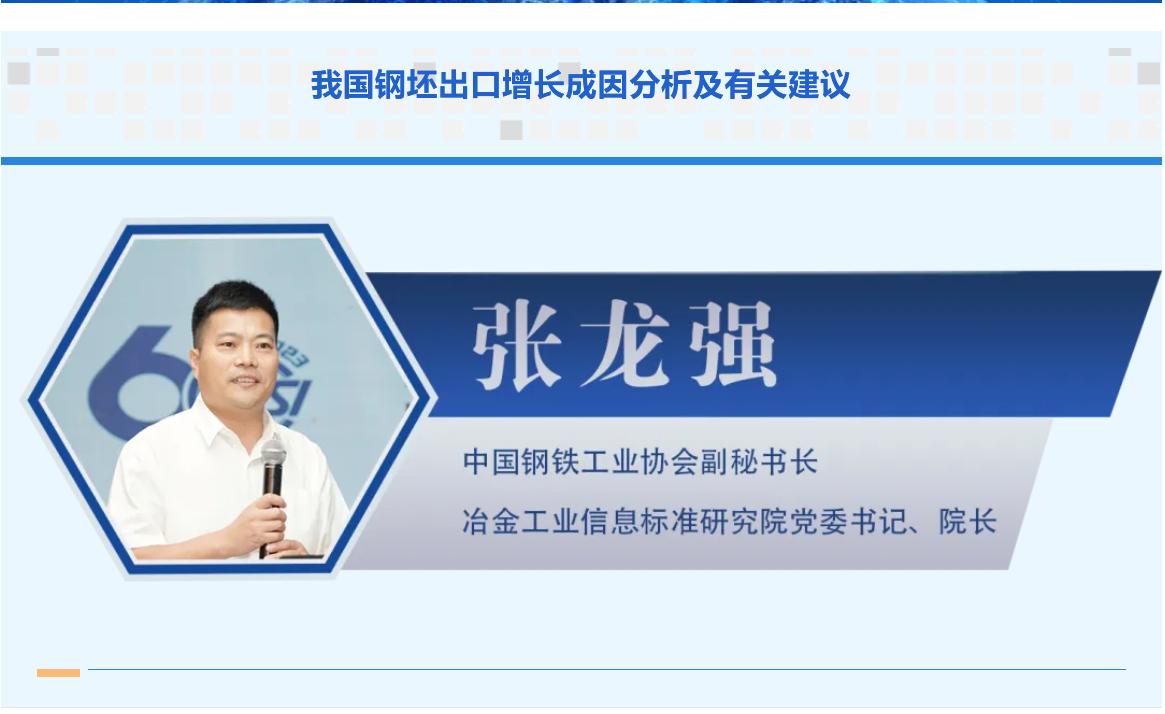 我国钢坯出口增长成因分析及有关建议

张龙强

中国钢铁工业协会副秘书长

冶金工业信息标准研究院党委书记、院长